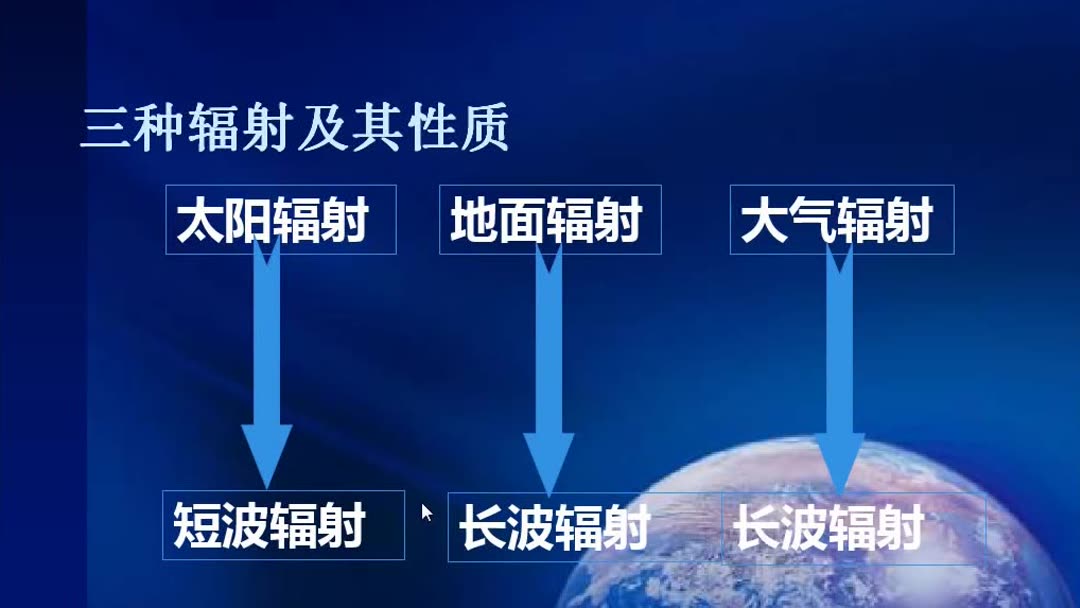 三种辐射及其性质

太阳辐射

地面辐射

大气辐射

短波辐射

长波辐射

长波辐射